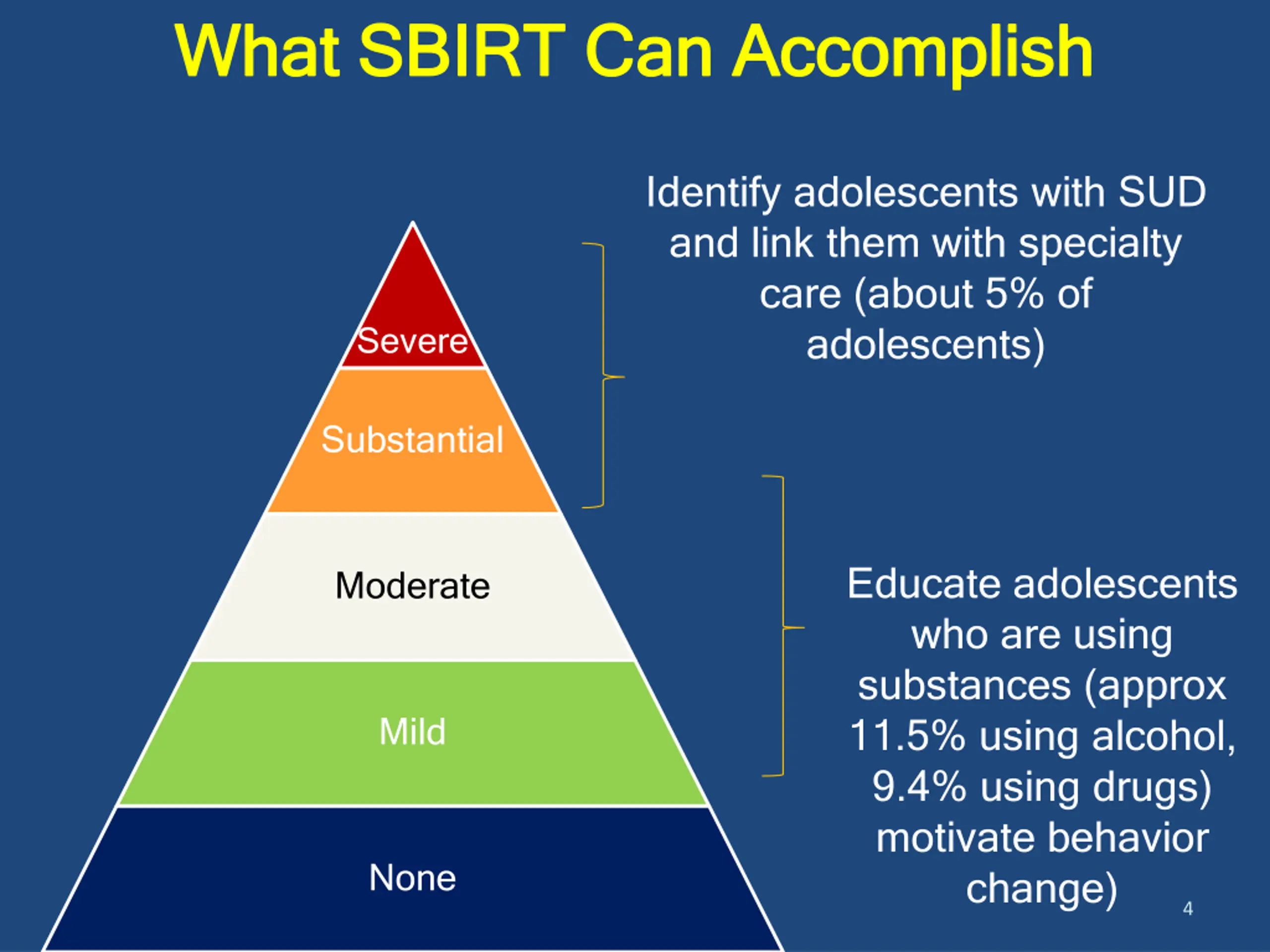 What SBIRT Can Accomplish

Severe

Substantial

Moderate

Mild

None

Identify adolescents with SUD and link them with specialty care (about 5% of adolescents)

Educate adolescents who are using substances (approx 11.5% using alcohol, 9.4% using drugs) motivate behavior change)

4